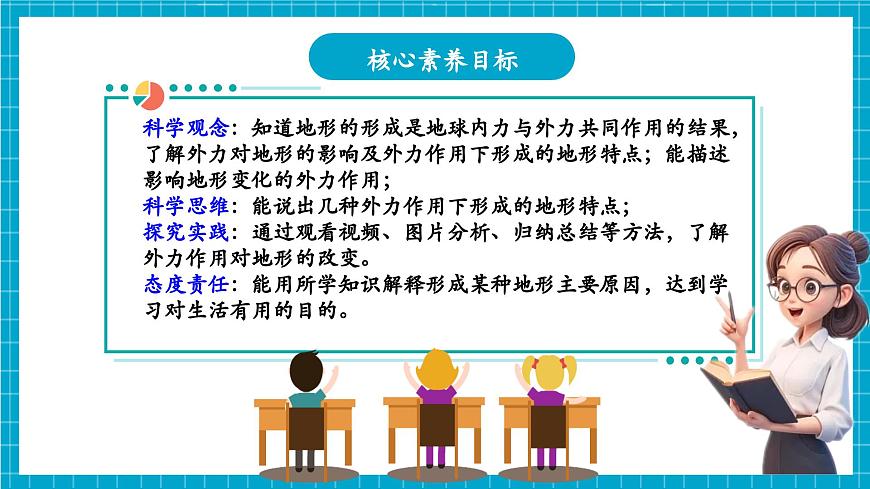 核心素养目标

科学观念：知道地形的形成是地球内力与外力共同作用的结果，了解外力对地形的影响及外力作用下形成的地形特点；能描述影响地形变化的外力作用；
科学思维：能说出几种外力作用下形成的地形特点；
探究实践：通过观看视频、图片分析、归纳总结等方法，了解外力作用对地形的改变。
态度责任：能用所学知识解释形成某种地形主要原因，达到学习对生活有用的目的。